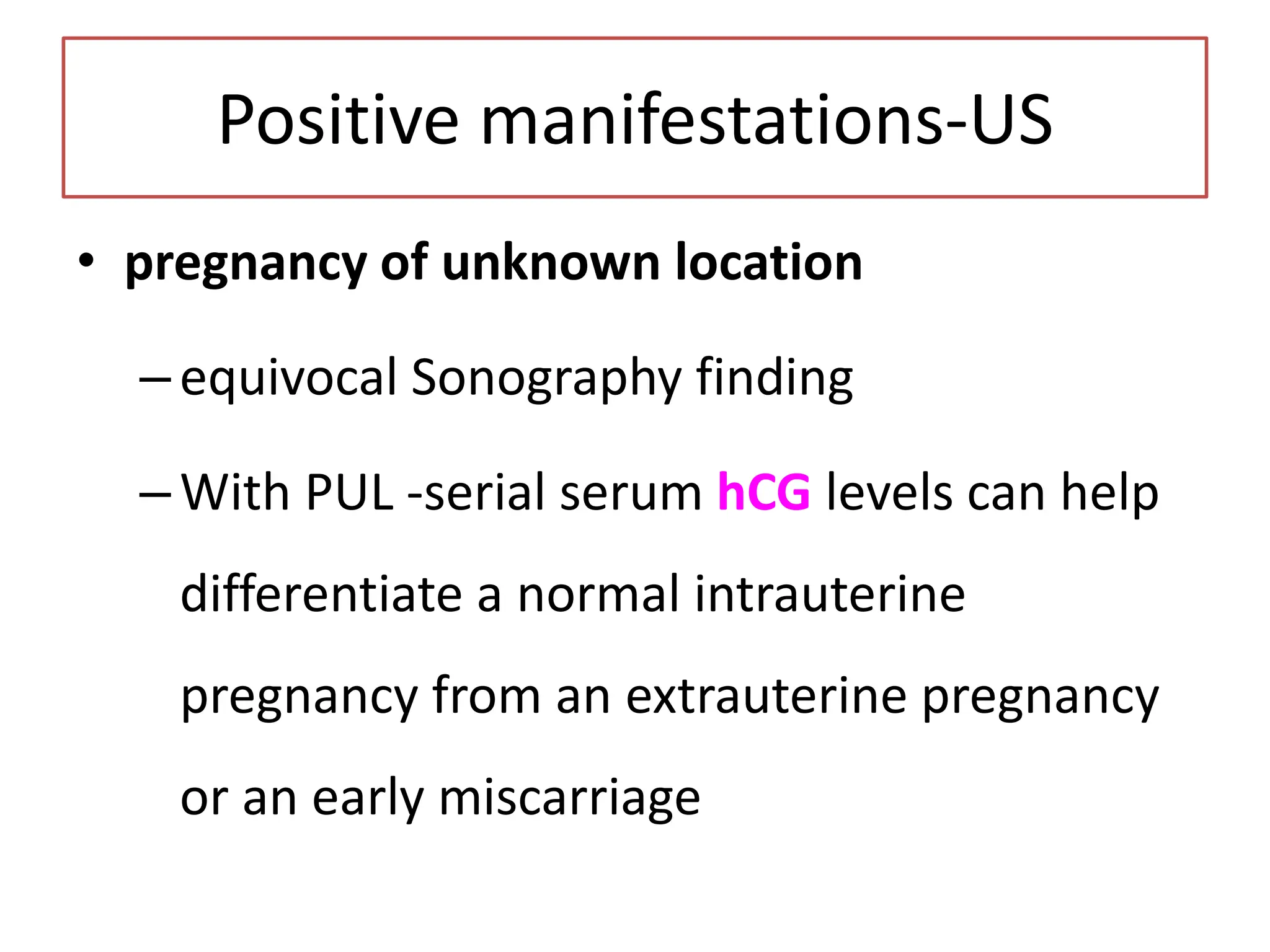 Positive manifestations-US

• pregnancy of unknown location

– equivocal Sonography finding

– With PUL -serial serum hCG levels can help differentiate a normal intrauterine pregnancy from an extrauterine pregnancy or an early miscarriage